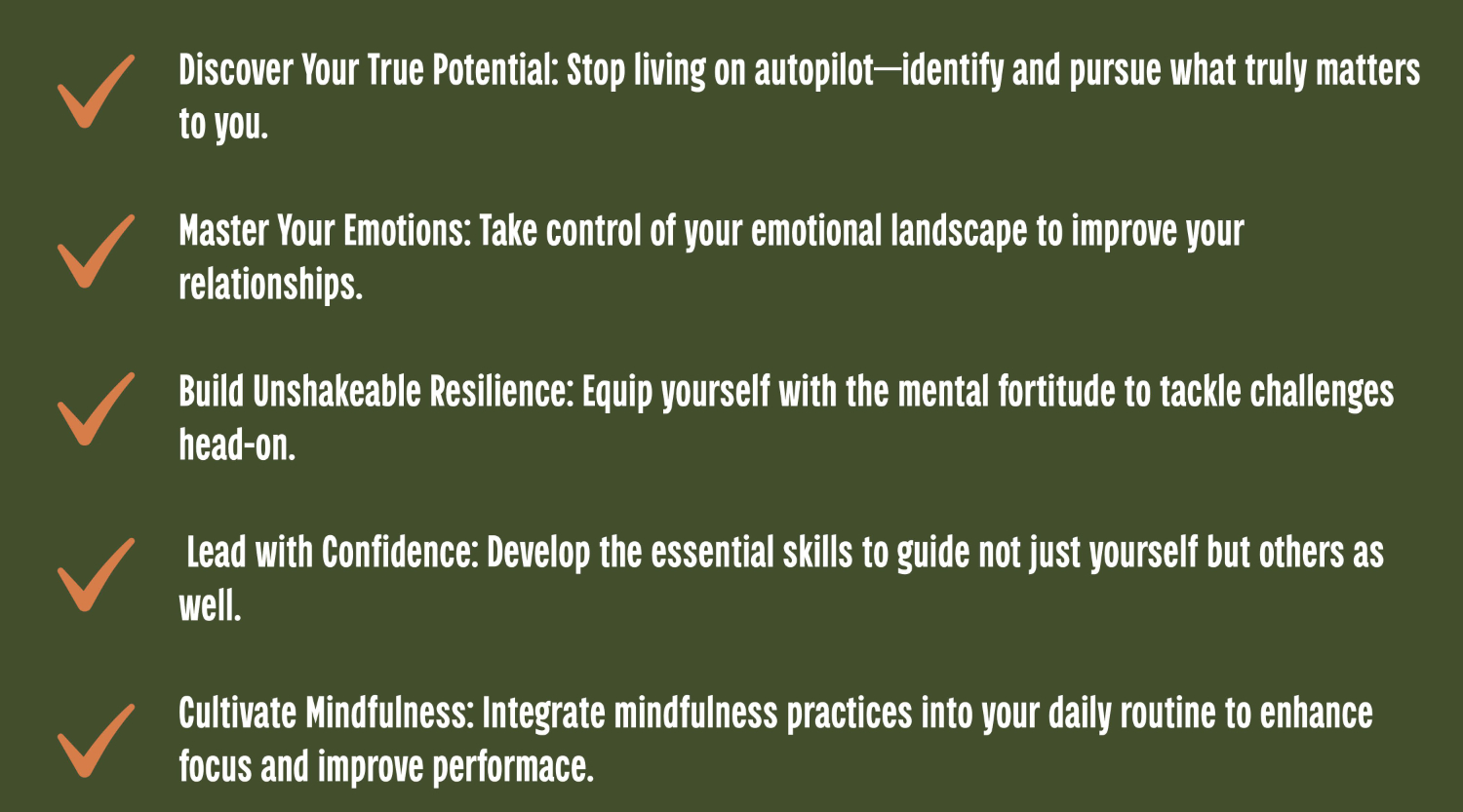 Discover Your True Potential: Stop living on autopilot—identify and pursue what truly matters to you.

Master Your Emotions: Take control of your emotional landscape to improve your relationships.

Build Unshakeable Resilience: Equip yourself with the mental fortitude to tackle challenges head-on.

Lead with Confidence: Develop the essential skills to guide not just yourself but others as well.

Cultivate Mindfulness: Integrate mindfulness practices into your daily routine to enhance focus and improve performace.